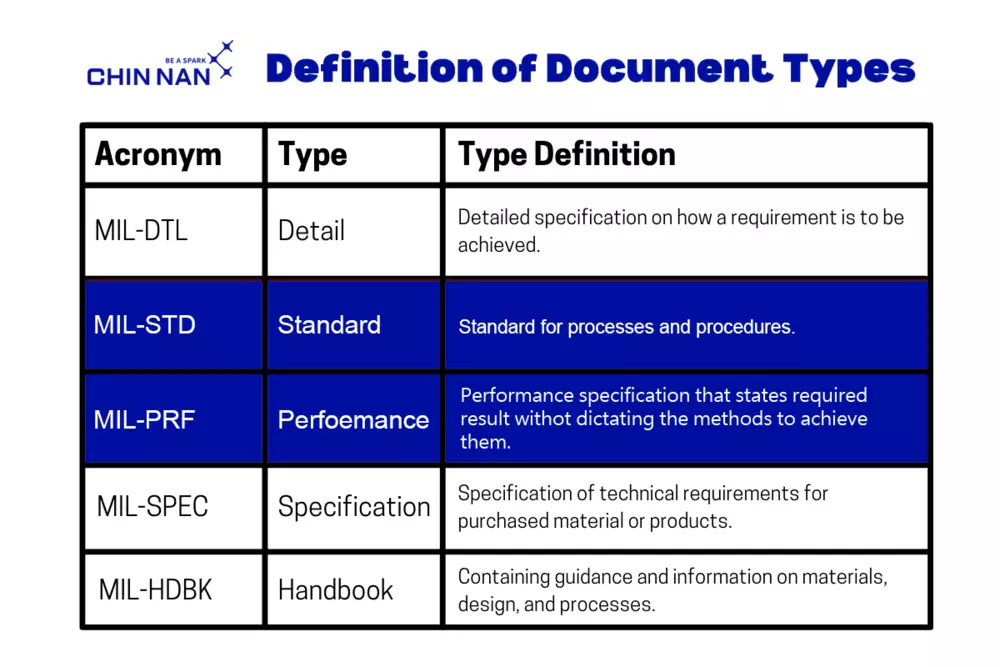 BE A SPARK
CHIN NAN

Definition of Document Types

| Acronym | Type | Type Definition |
|---|---|---|
| MIL-DTL | Detail | Detailed specification on how a requirement is to be achieved. |
| MIL-STD | Standard | Standard for processes and procedures. |
| MIL-PRF | Perfoemance | Performance specification that states required result withot dictating the methods to achieve them. |
| MIL-SPEC | Specification | Specification of technical requirements for purchased material or products. |
| MIL-HDBK | Handbook | Containing guidance and information on materials, design, and processes. |